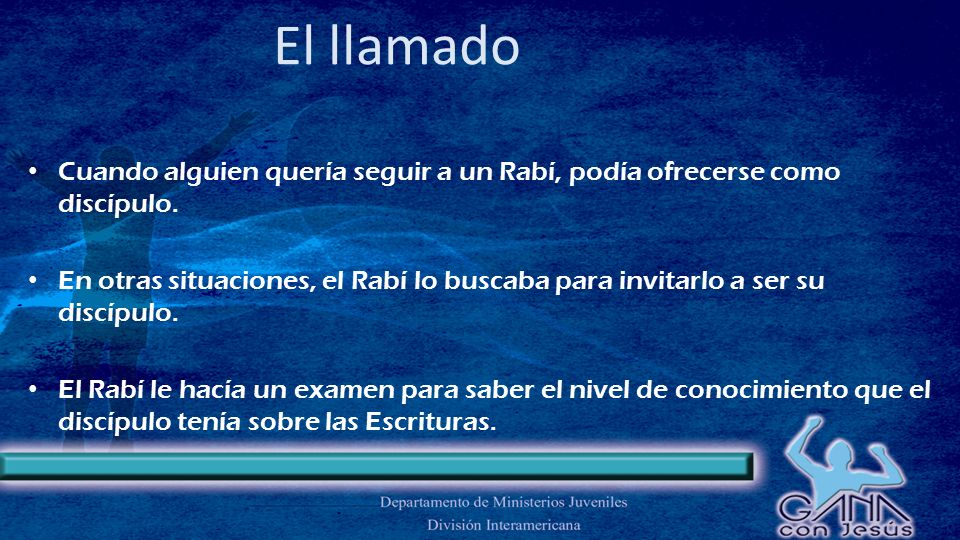 El llamado

• Cuando alguien quería seguir a un Rabí, podía ofrecerse como discípulo.

• En otras situaciones, el Rabí lo buscaba para invitarlo a ser su discípulo.

• El Rabí le hacía un examen para saber el nivel de conocimiento que el discípulo tenía sobre las Escrituras.

Departamento de Ministerios Juveniles
División Interamericana

GANA con Jesús